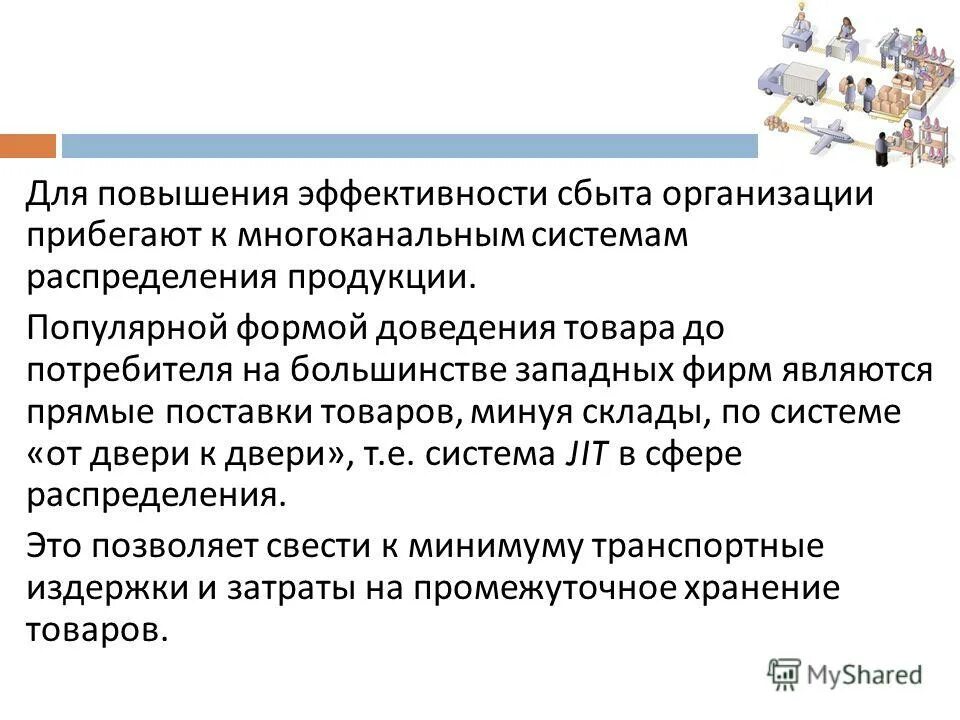 Для повышения эффективности сбыта организации прибегают к многоканальным системам распределения продукции.

Популярной формой доведения товара до потребителя на большинстве западных фирм являются прямые поставки товаров, минуя склады, по системе «от двери к двери», т.е. система JIT в сфере распределения.

Это позволяет свести к минимуму транспортные издержки и затраты на промежуточное хранение товаров.

MyShared